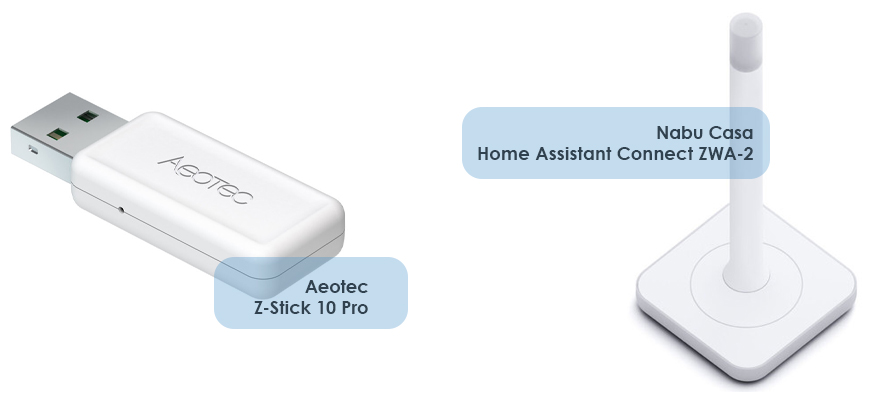 AEOTEC

Aeotec
Z-Stick 10 Pro

Nabu Casa
Home Assistant Connect ZWA-2